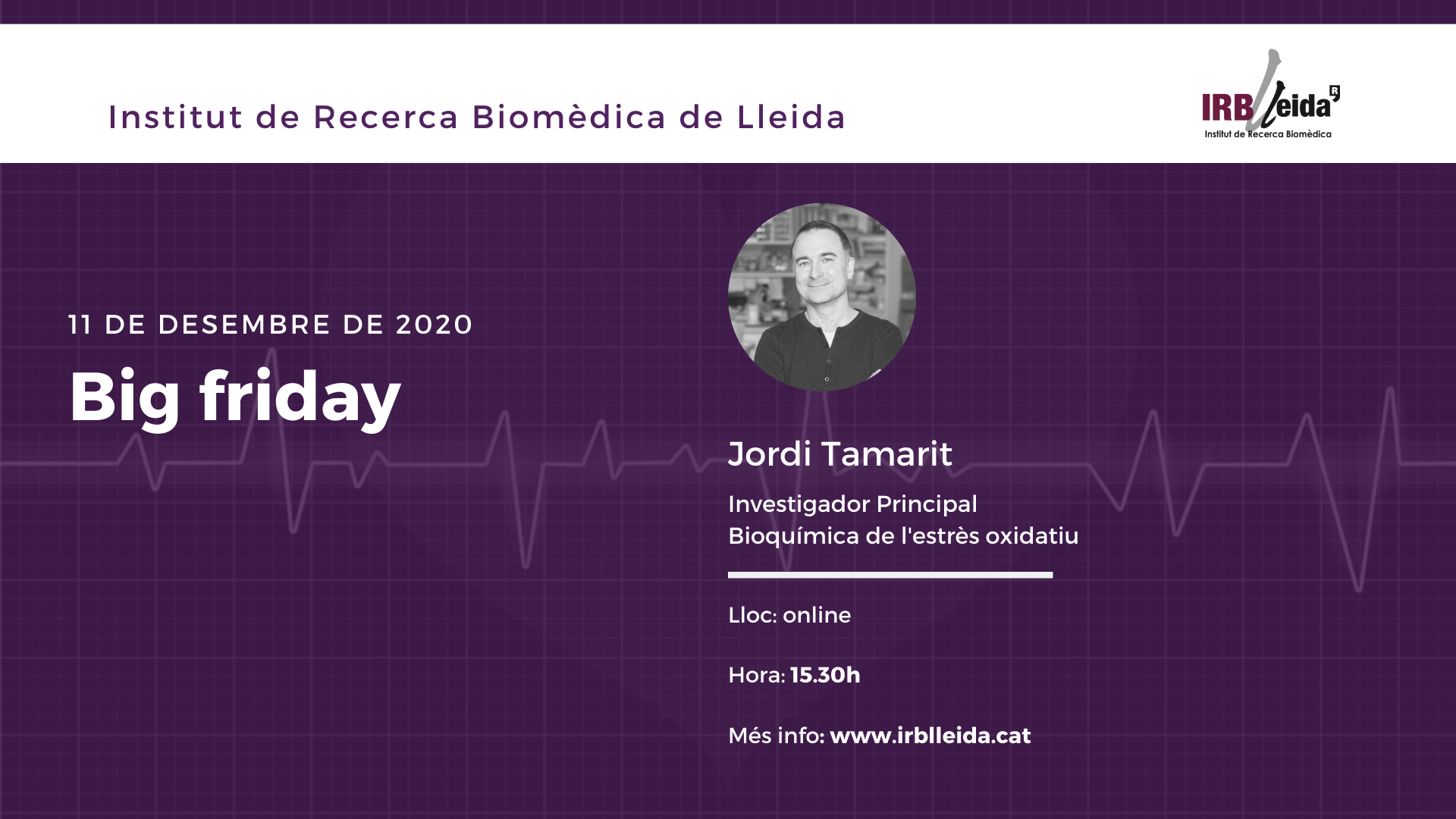 Institut de Recerca Biomèdica de Lleida

IRBLleida
Institut de Recerca Biomèdica

11 DE DESEMBRE DE 2020

Big friday

Jordi Tamarit

Investigador Principal
Bioquímica de l'estrès oxidatiu

Lloc: online

Hora: 15.30h

Més info: www.irblleida.cat